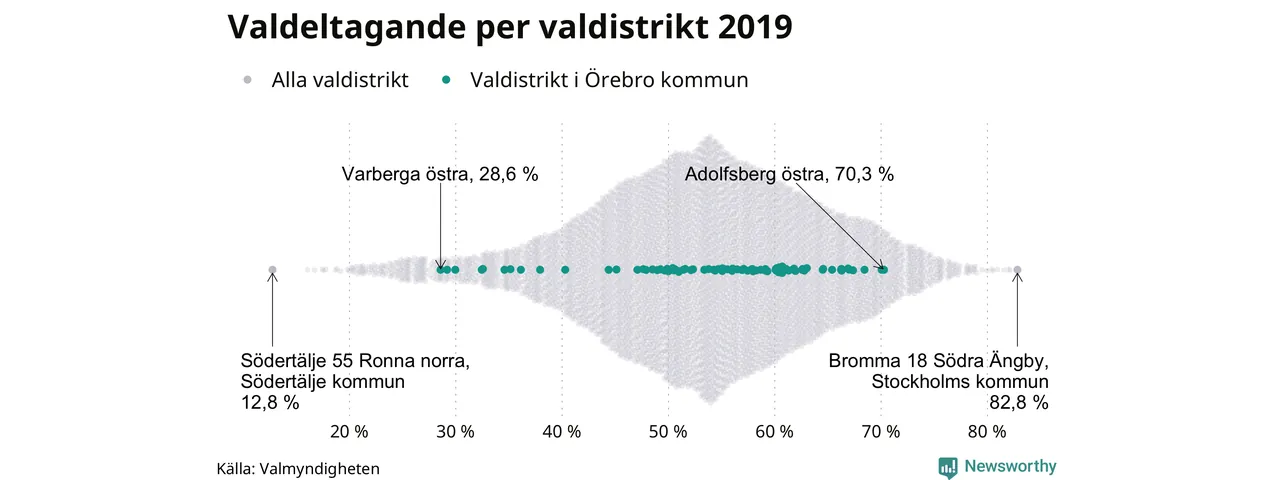 Valdeltagande per valdistrikt 2019

Alla valdistrikt Valdistrikt i Örebro kommun

Varberga östra, 28,6 %

Adolfsberg östra, 70,3 %

Södertälje 55 Ronna norra, Södertälje kommun 12,8 %

Bromma 18 Södra Ängby, Stockholms kommun 82,8 %

20 % 30 % 40 % 50 % 60 % 70 % 80 %

Källa: Valmyndigheten

Newsworthy